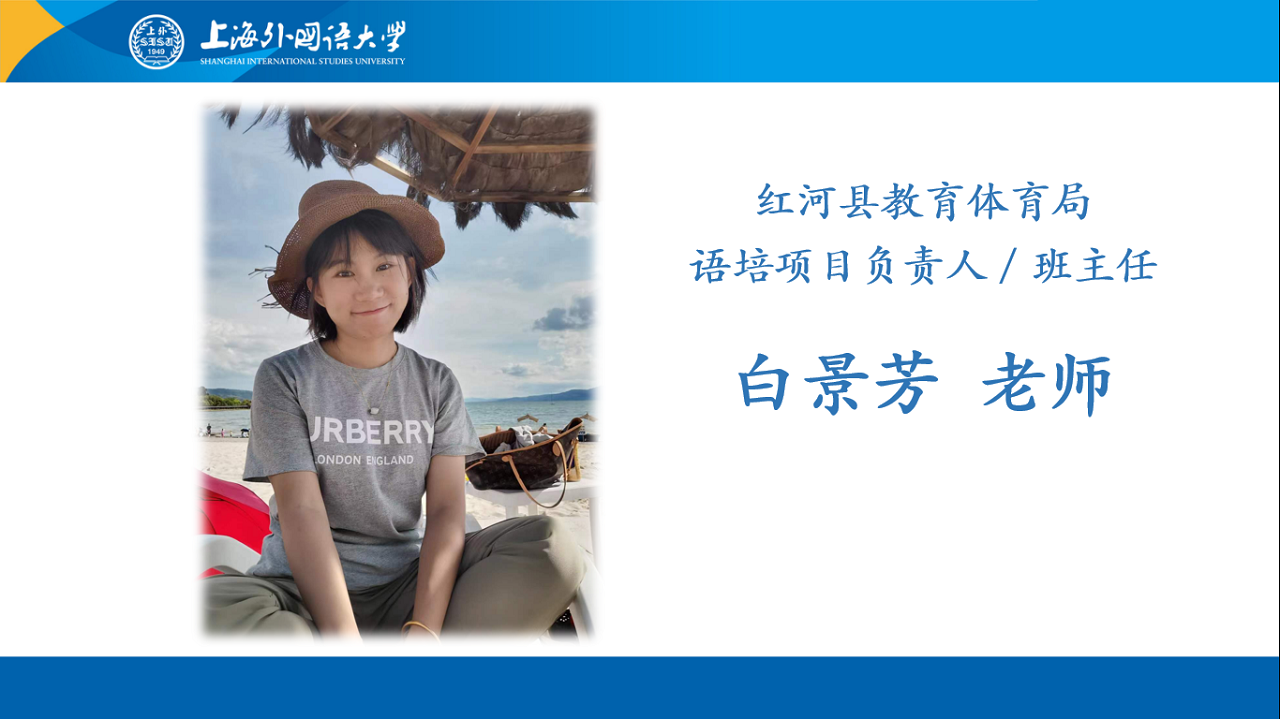 上外 SISU 1949

上海外国语大学
SHANGHAI INTERNATIONAL STUDIES UNIVERSITY

URBERRY
LONDON ENGLAND

红河县教育体育局
语培项目负责人 / 班主任

白景芳 老师